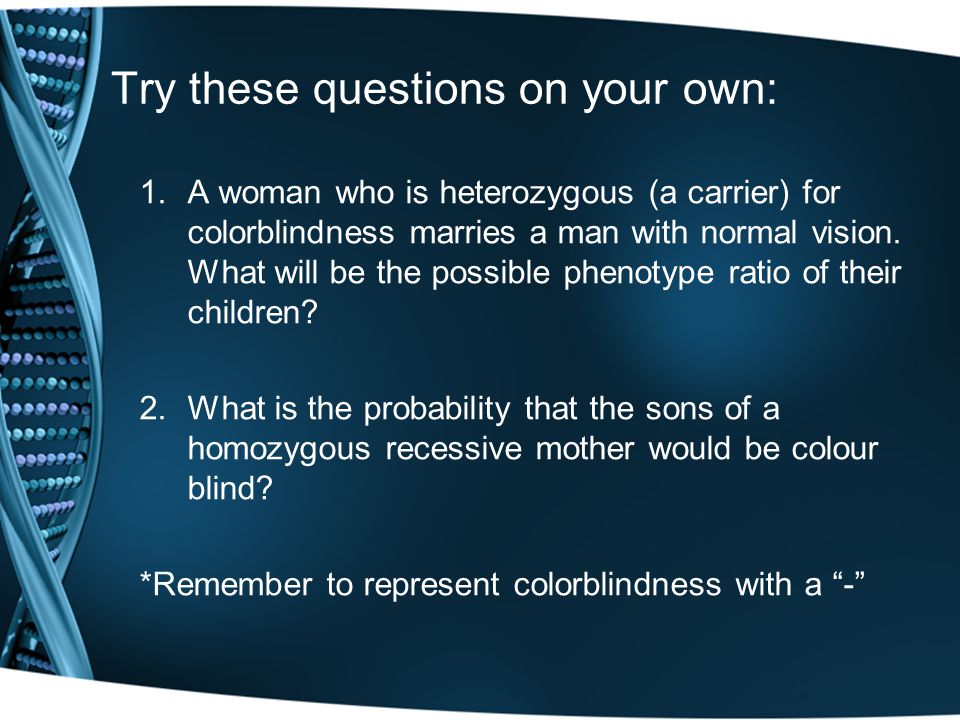 Try these questions on your own:

1. A woman who is heterozygous (a carrier) for colorblindness marries a man with normal vision. What will be the possible phenotype ratio of their children?

2. What is the probability that the sons of a homozygous recessive mother would be colour blind?

*Remember to represent colorblindness with a “-”